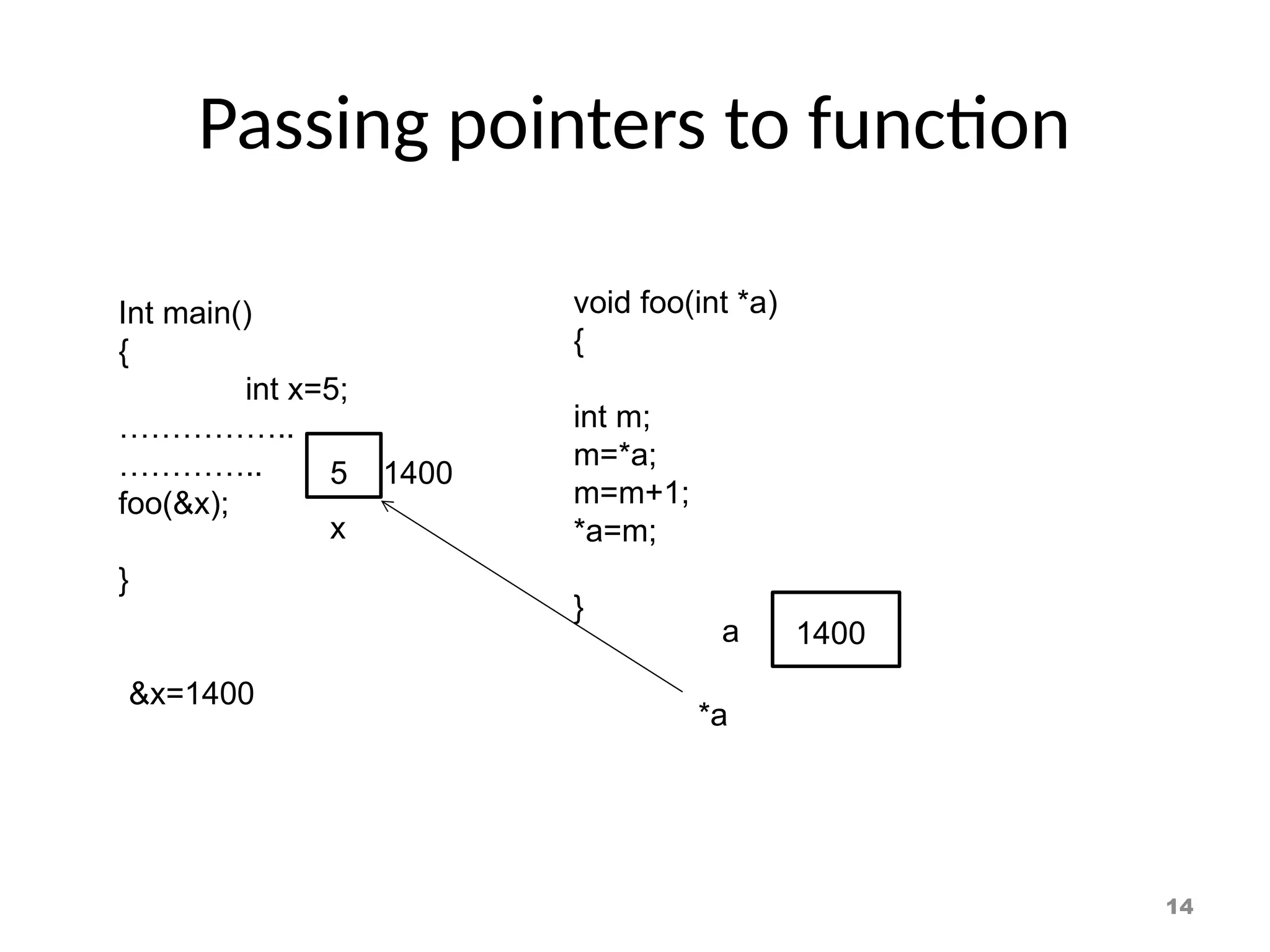 Passing pointers to function

Int main()
{
int x=5;
……………..
…………..
foo(&x);

}

5 1400
x

&x=1400

void foo(int *a)
{

int m;
m=*a;
m=m+1;
*a=m;

}

a 1400

*a

14